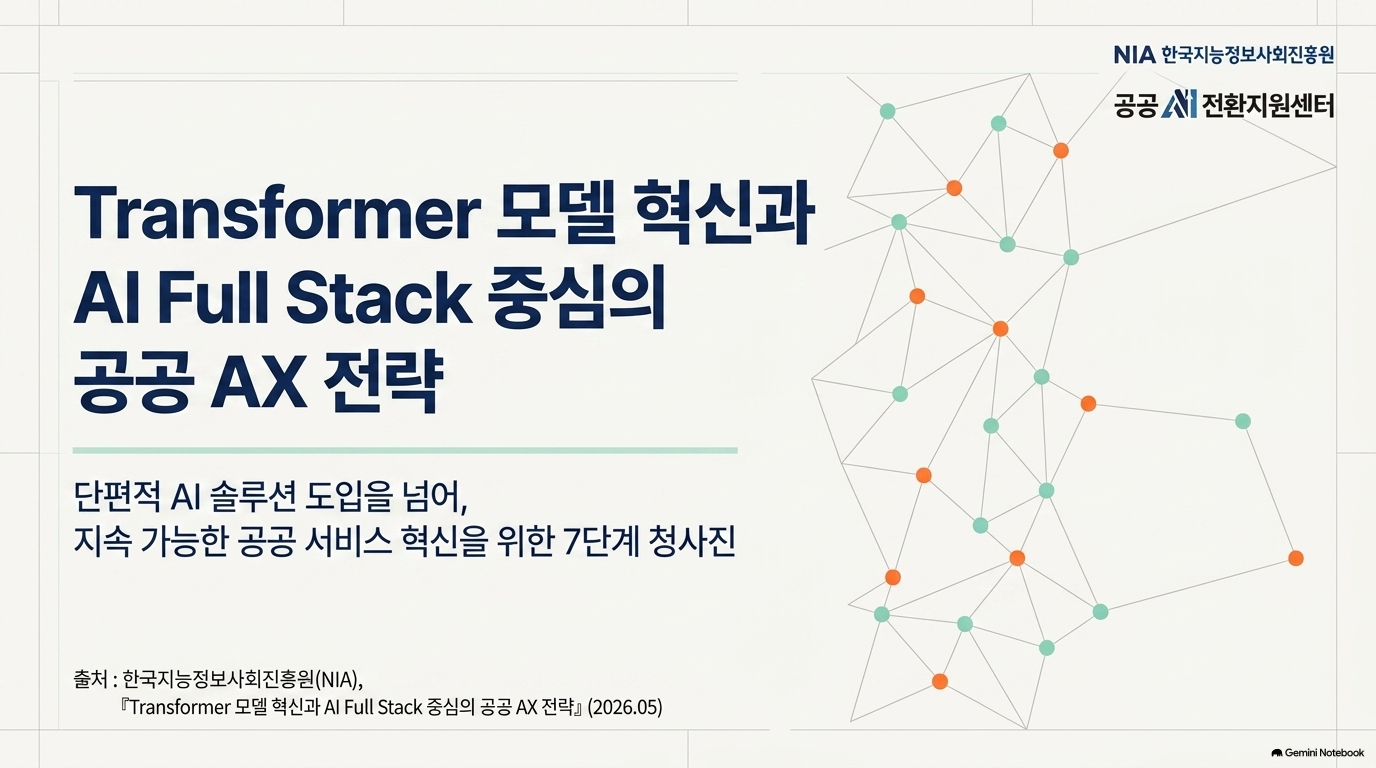 NIA 한국지능정보사회진흥원

공공 AI 전환지원센터

Transformer 모델 혁신과 AI Full Stack 중심의 공공 AX 전략

단편적 AI 솔루션 도입을 넘어,
지속 가능한 공공 서비스 혁신을 위한 7단계 청사진

출처 : 한국지능정보사회진흥원(NIA),
『Transformer 모델 혁신과 AI Full Stack 중심의 공공 AX 전략』 (2026.05)

Gemini Notebook